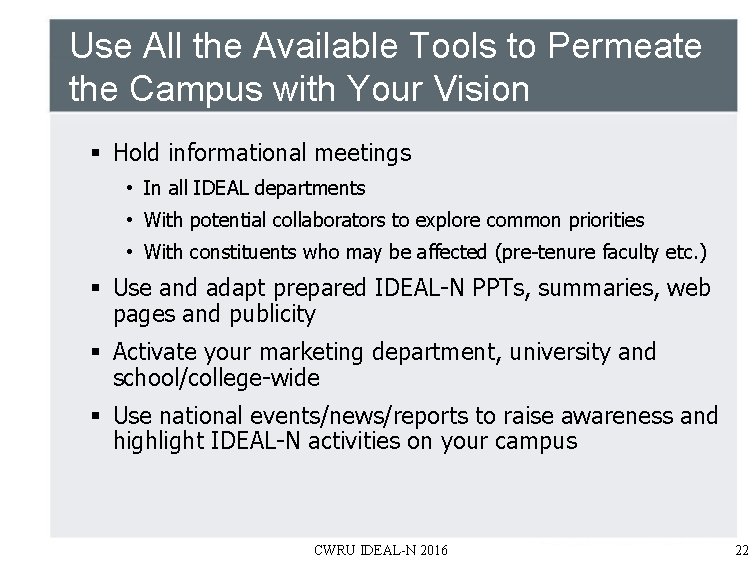 Use All the Available Tools to Permeate the Campus with Your Vision

▪ Hold informational meetings
• In all IDEAL departments
• With potential collaborators to explore common priorities
• With constituents who may be affected (pre-tenure faculty etc.)
▪ Use and adapt prepared IDEAL-N PPTs, summaries, web pages and publicity
▪ Activate your marketing department, university and school/college-wide
▪ Use national events/news/reports to raise awareness and highlight IDEAL-N activities on your campus

CWRU IDEAL-N 2016

22